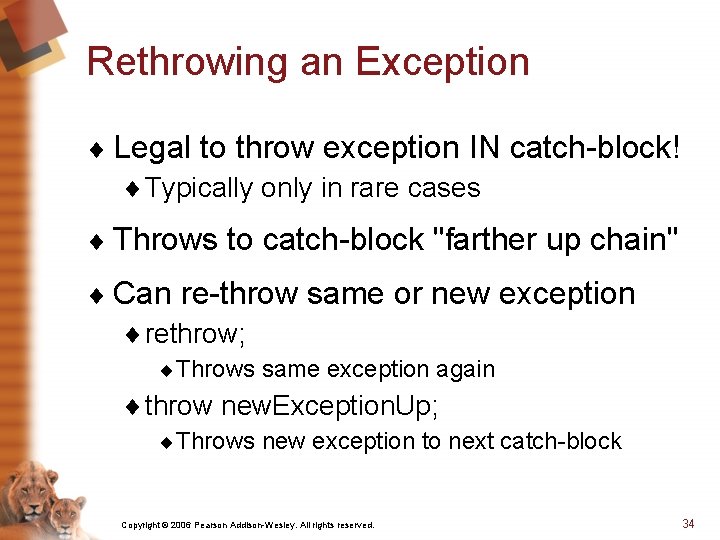 Rethrowing an Exception

♦ Legal to throw exception IN catch-block!
♦ Typically only in rare cases

♦ Throws to catch-block "farther up chain"

♦ Can re-throw same or new exception
♦ rethrow;
♦ Throws same exception again
♦ throw newExceptionUp;
♦ Throws new exception to next catch-block

Copyright © 2006 Pearson Addison-Wesley. All rights reserved.

34